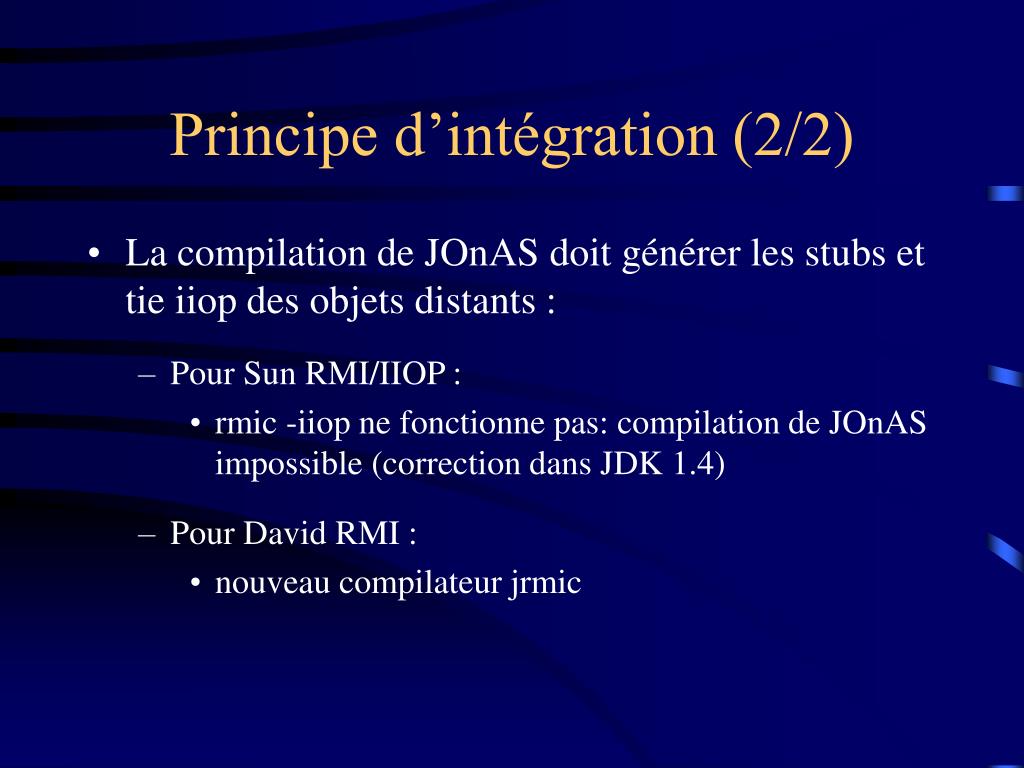 Principe d’intégration (2/2)

• La compilation de JOnAS doit générer les stubs et tie iiop des objets distants :

– Pour Sun RMI/IIOP :

• rmic -iiop ne fonctionne pas: compilation de JOnAS impossible (correction dans JDK 1.4)

– Pour David RMI :

• nouveau compilateur jrmic